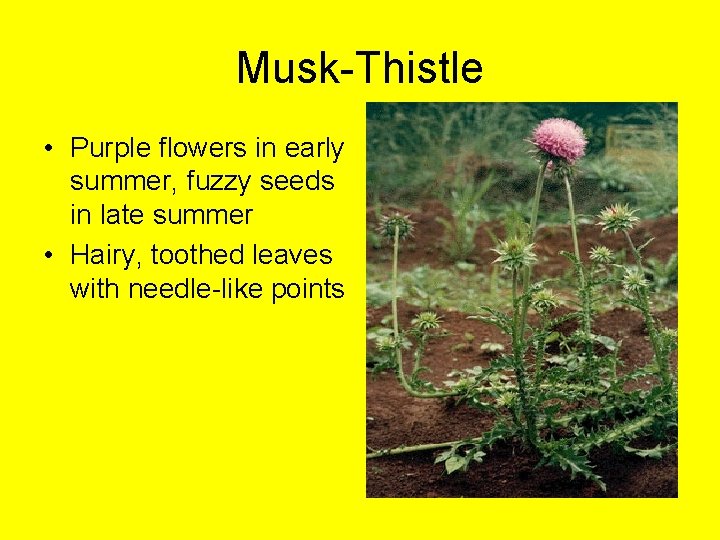 Musk-Thistle

• Purple flowers in early summer, fuzzy seeds in late summer
• Hairy, toothed leaves with needle-like points